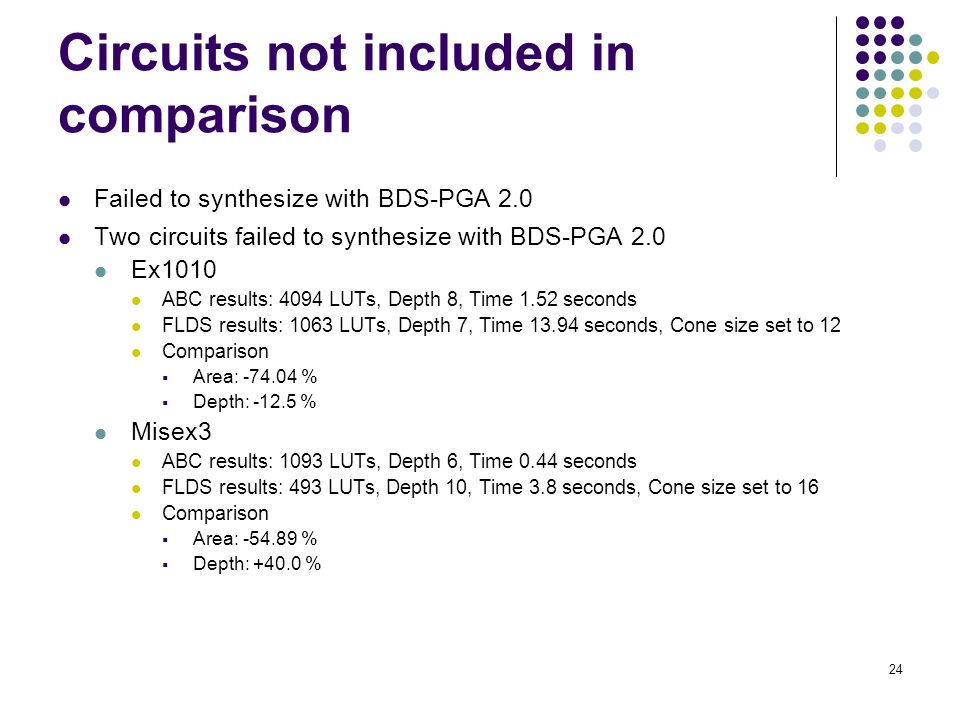 Circuits not included in comparison

- Failed to synthesize with BDS-PGA 2.0
- Two circuits failed to synthesize with BDS-PGA 2.0
  - Ex1010
    - ABC results: 4094 LUTs, Depth 8, Time 1.52 seconds
    - FLDS results: 1063 LUTs, Depth 7, Time 13.94 seconds, Cone size set to 12
    - Comparison
      - Area: -74.04 %
      - Depth: -12.5 %
  - Misex3
    - ABC results: 1093 LUTs, Depth 6, Time 0.44 seconds
    - FLDS results: 493 LUTs, Depth 10, Time 3.8 seconds, Cone size set to 16
    - Comparison
      - Area: -54.89 %
      - Depth: +40.0 %

24